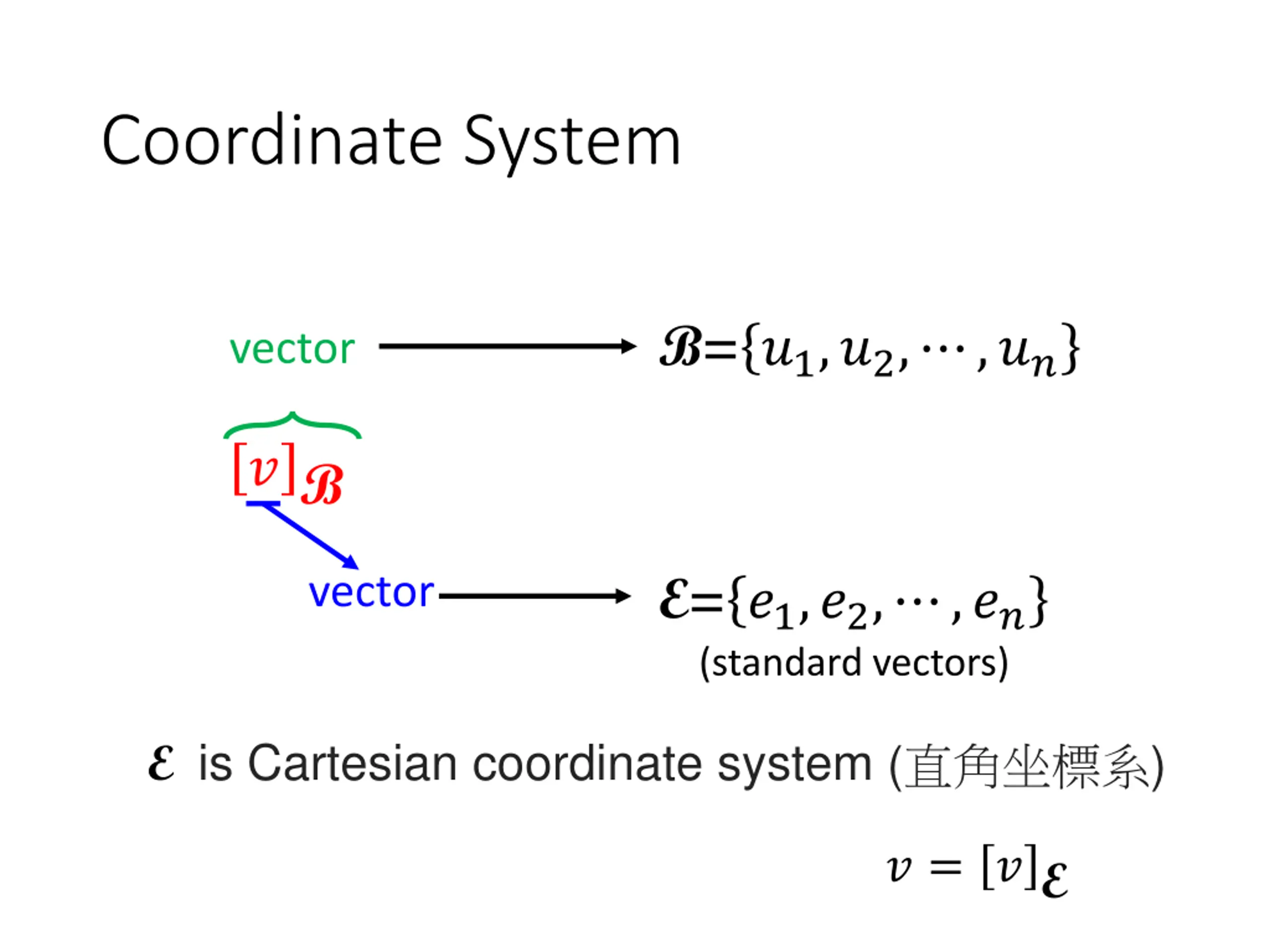 Coordinate System

vector $\mathcal{B}=\{u_1, u_2, \cdots, u_n\}$

$[v]_{\mathcal{B}}$

vector $\mathcal{E}=\{e_1, e_2, \cdots, e_n\}$

(standard vectors)

$\mathcal{E}$ is Cartesian coordinate system (直角坐標系)

$v = [v]_{\mathcal{E}}$